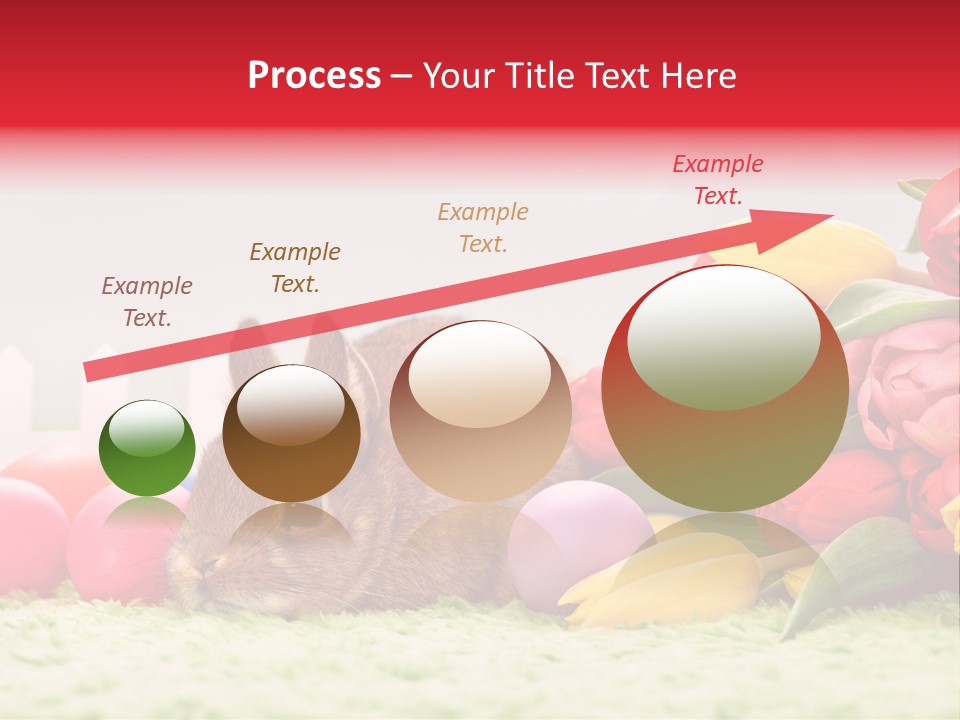 Process – Your Title Text Here

Example Text.

Example Text.

Example Text.

Example Text.